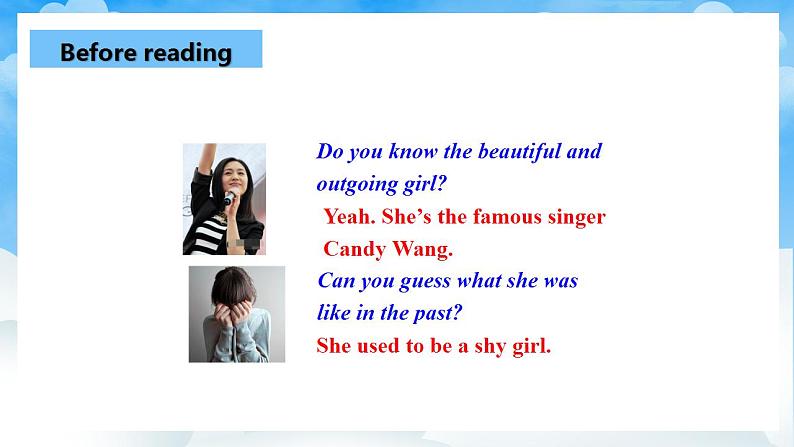 Before reading

Do you know the beautiful and outgoing girl?

Yeah. She's the famous singer Candy Wang.

Can you guess what she was like in the past?

She used to be a shy girl.